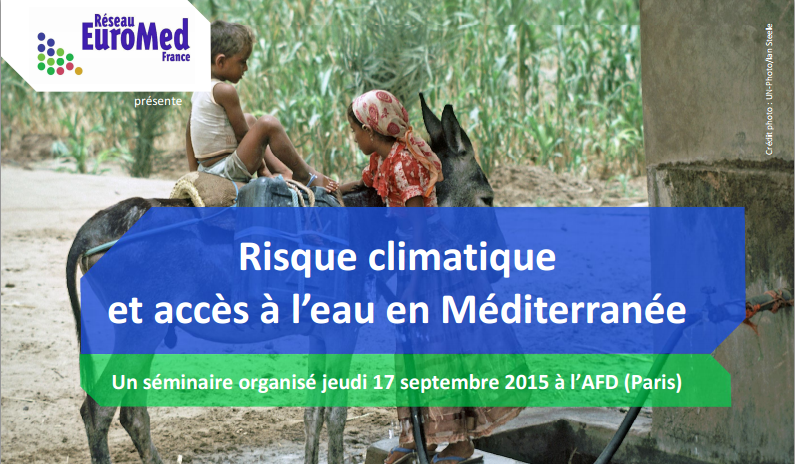 Réseau EuroMed France

présente

Crédit photo : UN-Photo/Ian Steele

Risque climatique et accès à l'eau en Méditerranée

Un séminaire organisé jeudi 17 septembre 2015 à l'AFD (Paris)